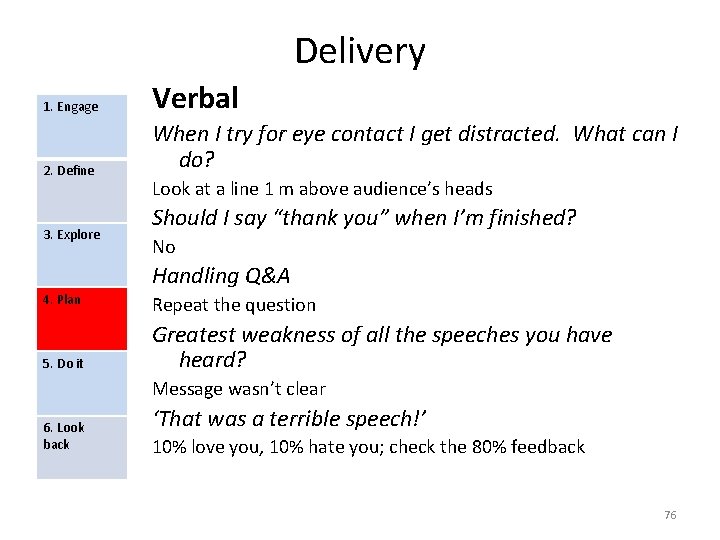 Delivery

1. Engage

2. Define

3. Explore

4. Plan

5. Do it

6. Look back

Verbal

When I try for eye contact I get distracted. What can I do?

Look at a line 1 m above audience's heads

Should I say "thank you" when I'm finished?

No

Handling Q&A

Repeat the question

Greatest weakness of all the speeches you have heard?

Message wasn't clear

'That was a terrible speech!'

10% love you, 10% hate you; check the 80% feedback

76